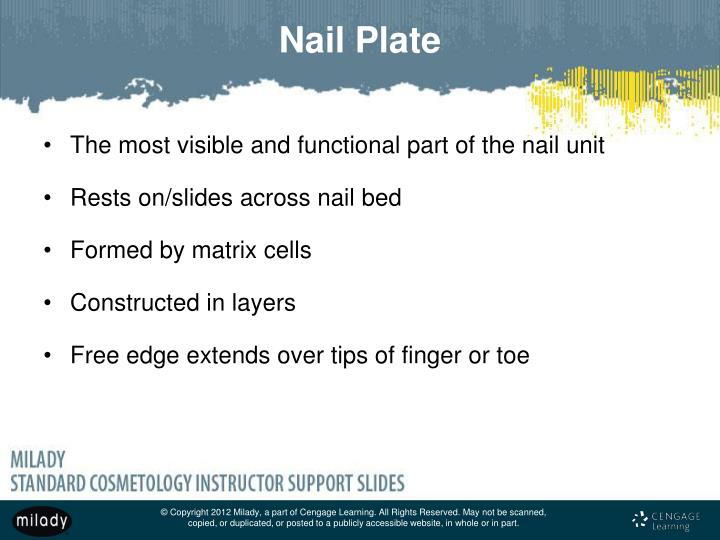 Nail Plate

• The most visible and functional part of the nail unit

• Rests on/slides across nail bed

• Formed by matrix cells

• Constructed in layers

• Free edge extends over tips of finger or toe

MILADY
STANDARD COSMETOLOGY INSTRUCTOR SUPPORT SLIDES

milady

© Copyright 2012 Milady, a part of Cengage Learning. All Rights Reserved. May not be scanned, copied, or duplicated, or posted to a publicly accessible website, in whole or in part.

CENGAGE Learning